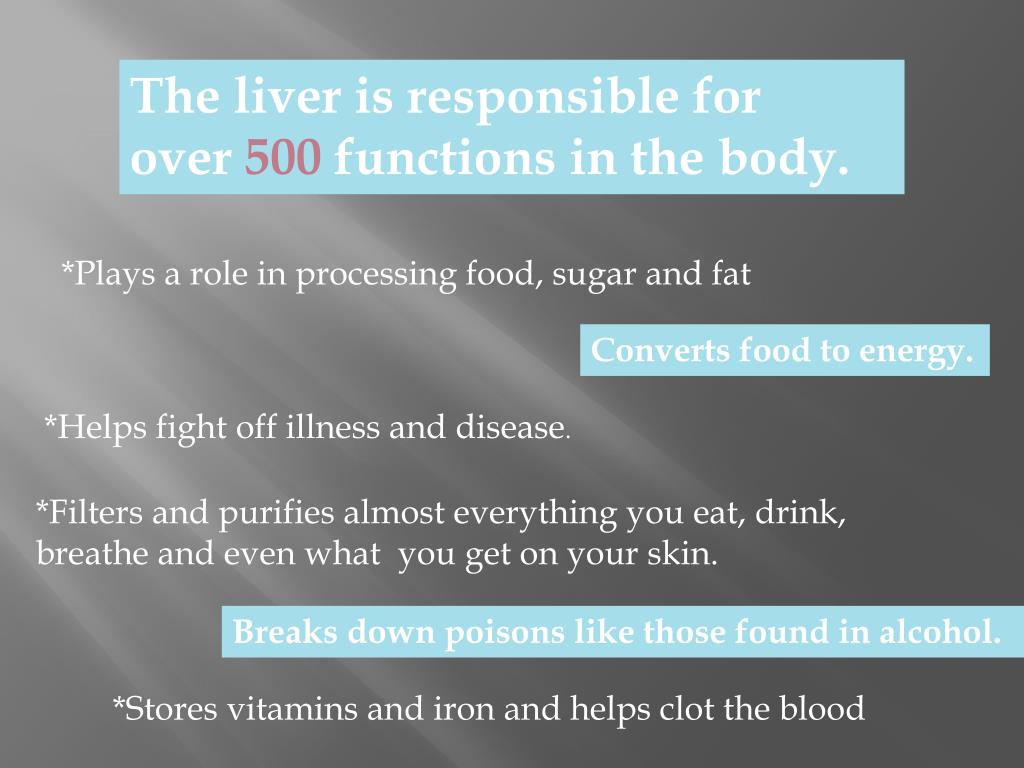 The liver is responsible for over 500 functions in the body.

*Plays a role in processing food, sugar and fat

Converts food to energy.

*Helps fight off illness and disease.

*Filters and purifies almost everything you eat, drink, breathe and even what you get on your skin.

Breaks down poisons like those found in alcohol.

*Stores vitamins and iron and helps clot the blood